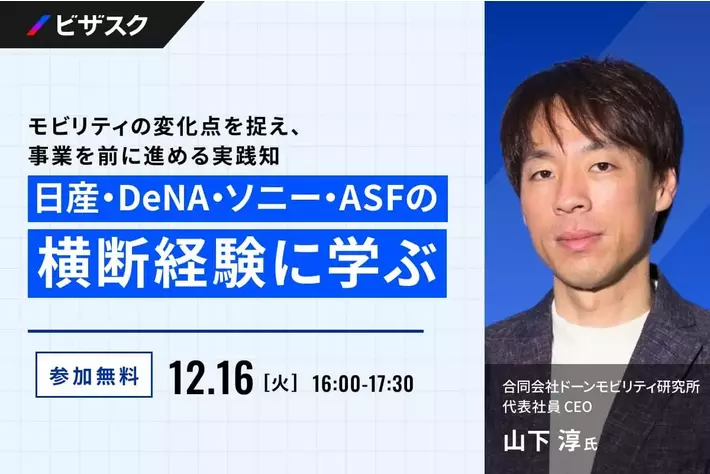 ビザスク

モビリティの変化点を捉え、
事業を前に進める実践知

日産・DeNA・ソニー・ASFの
横断経験に学ぶ

参加無料

12.16［火］16:00-17:30

合同会社ドーンモビリティ研究所
代表社員 CEO
山下 淳氏